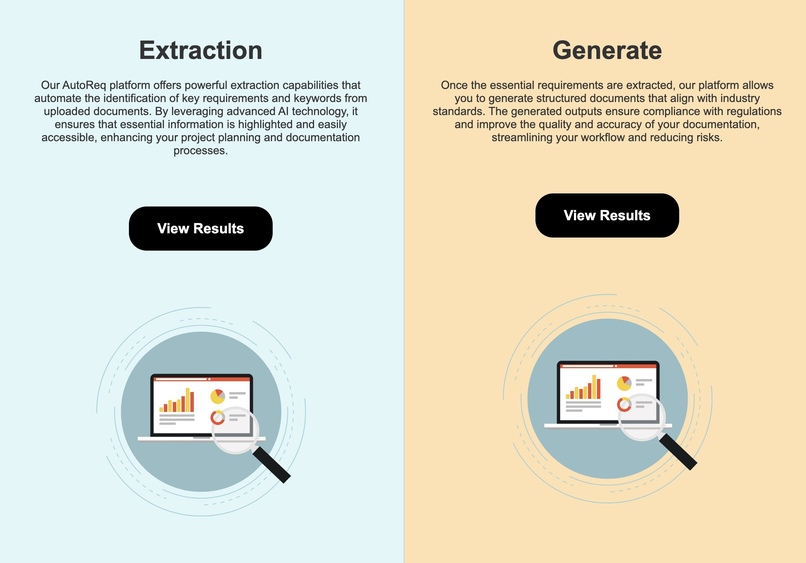 Extraction

Our AutoReq platform offers powerful extraction capabilities that automate the identification of key requirements and keywords from uploaded documents. By leveraging advanced AI technology, it ensures that essential information is highlighted and easily accessible, enhancing your project planning and documentation processes.

View Results

Generate

Once the essential requirements are extracted, our platform allows you to generate structured documents that align with industry standards. The generated outputs ensure compliance with regulations and improve the quality and accuracy of your documentation, streamlining your workflow and reducing risks.

View Results